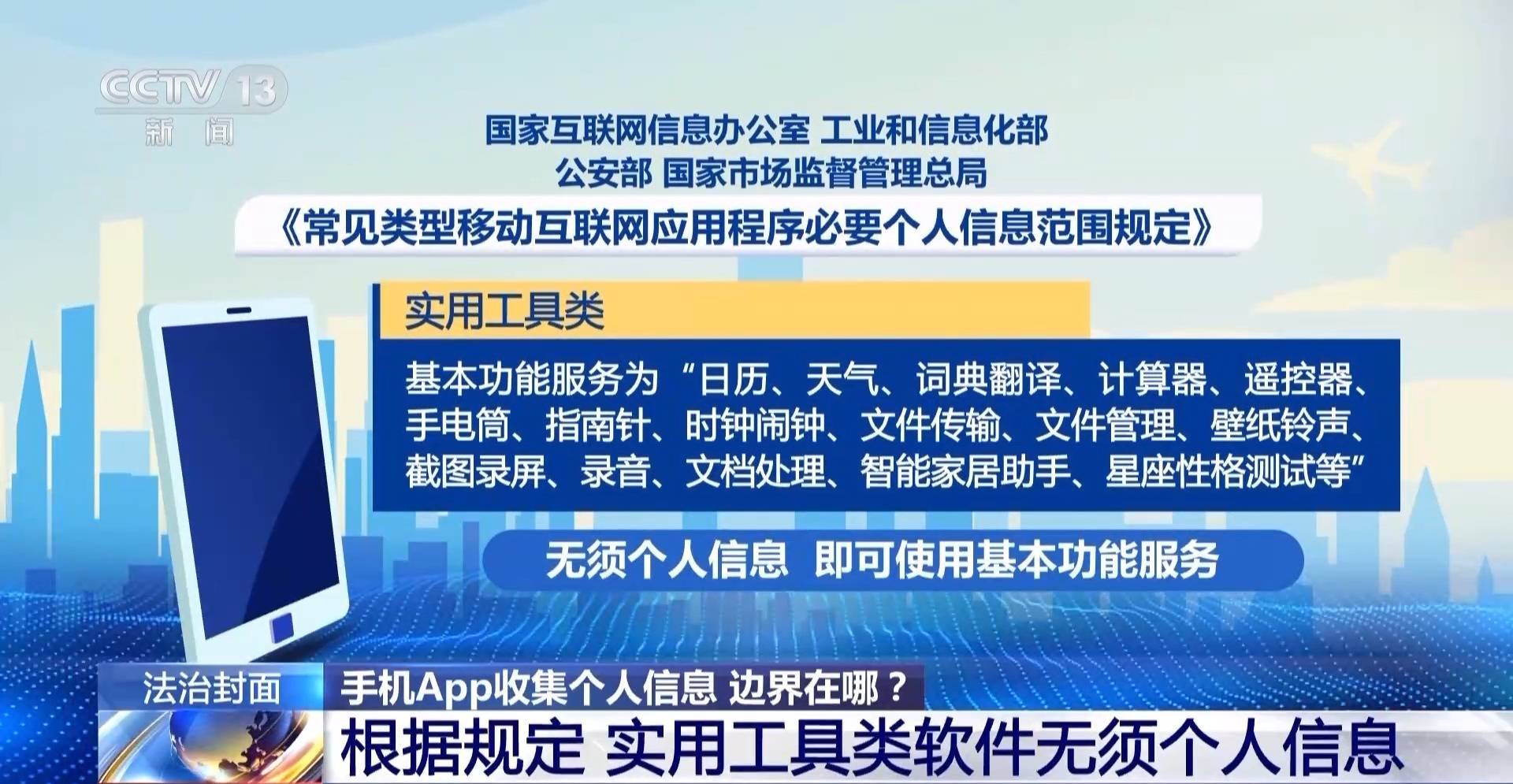 CCTV 13
新闻

国家互联网信息办公室 工业和信息化部
公安部 国家市场监督管理总局
《常见类型移动互联网应用程序必要个人信息范围规定》

实用工具类

基本功能服务为“日历、天气、词典翻译、计算器、遥控器、手电筒、指南针、时钟闹钟、文件传输、文件管理、壁纸铃声、截图录屏、录音、文档处理、智能家居助手、星座性格测试等”

无须个人信息 即可使用基本功能服务

法治封面
手机App收集个人信息 边界在哪？
根据规定 实用工具类软件无须个人信息